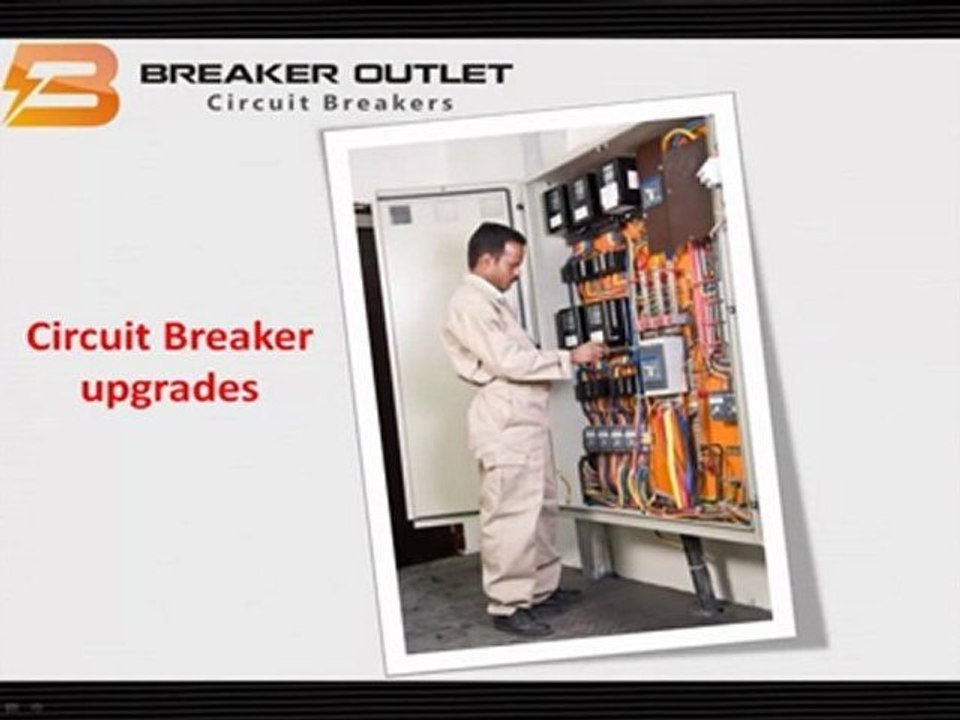 BREAKER OUTLET
Circuit Breakers

Circuit Breaker upgrades